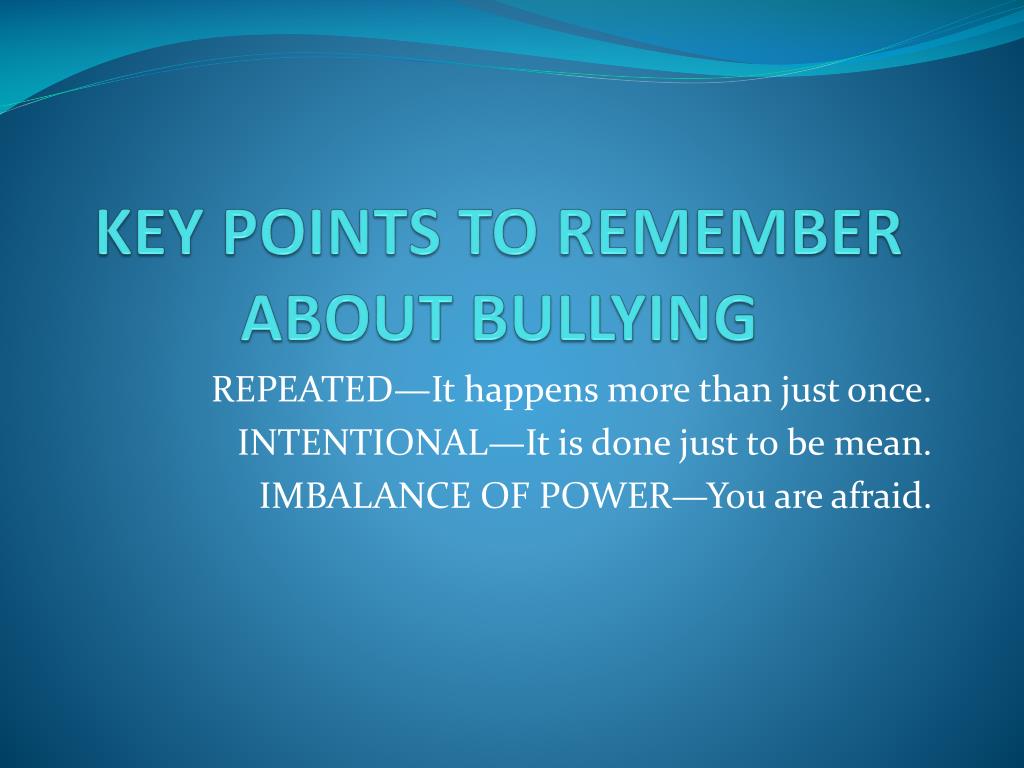 KEY POINTS TO REMEMBER ABOUT BULLYING

REPEATED—It happens more than just once.
INTENTIONAL—It is done just to be mean.
IMBALANCE OF POWER—You are afraid.